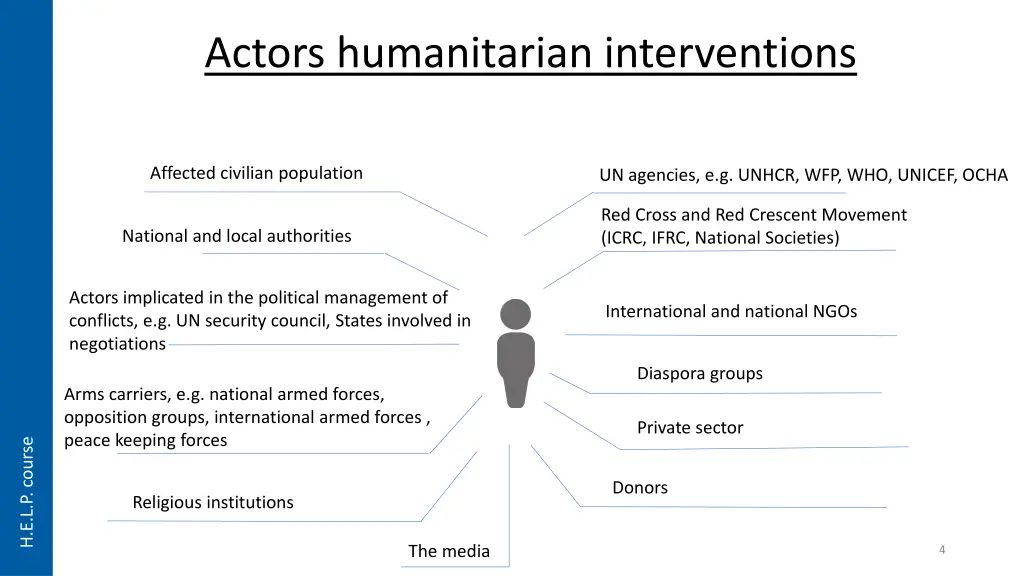 Actors humanitarian interventions

Affected civilian population

National and local authorities

Actors implicated in the political management of conflicts, e.g. UN security council, States involved in negotiations

Arms carriers, e.g. national armed forces, opposition groups, international armed forces , peace keeping forces

Religious institutions

The media

UN agencies, e.g. UNHCR, WFP, WHO, UNICEF, OCHA

Red Cross and Red Crescent Movement (ICRC, IFRC, National Societies)

International and national NGOs

Diaspora groups

Private sector

Donors

H.E.L.P. course

4